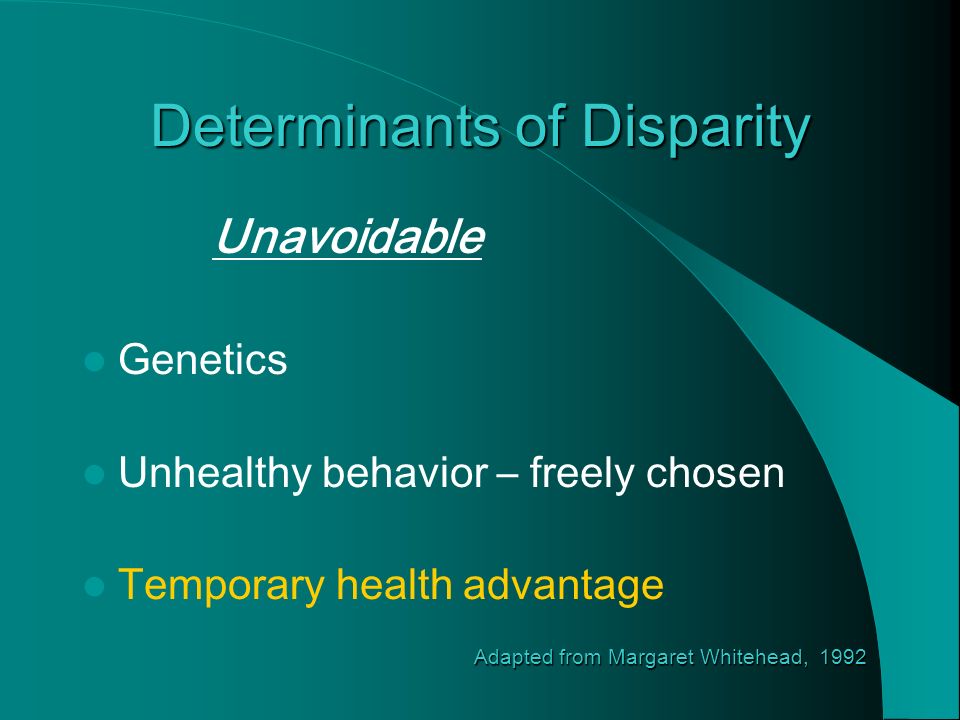 Determinants of Disparity

Unavoidable

- Genetics
- Unhealthy behavior – freely chosen
- Temporary health advantage

Adapted from Margaret Whitehead, 1992